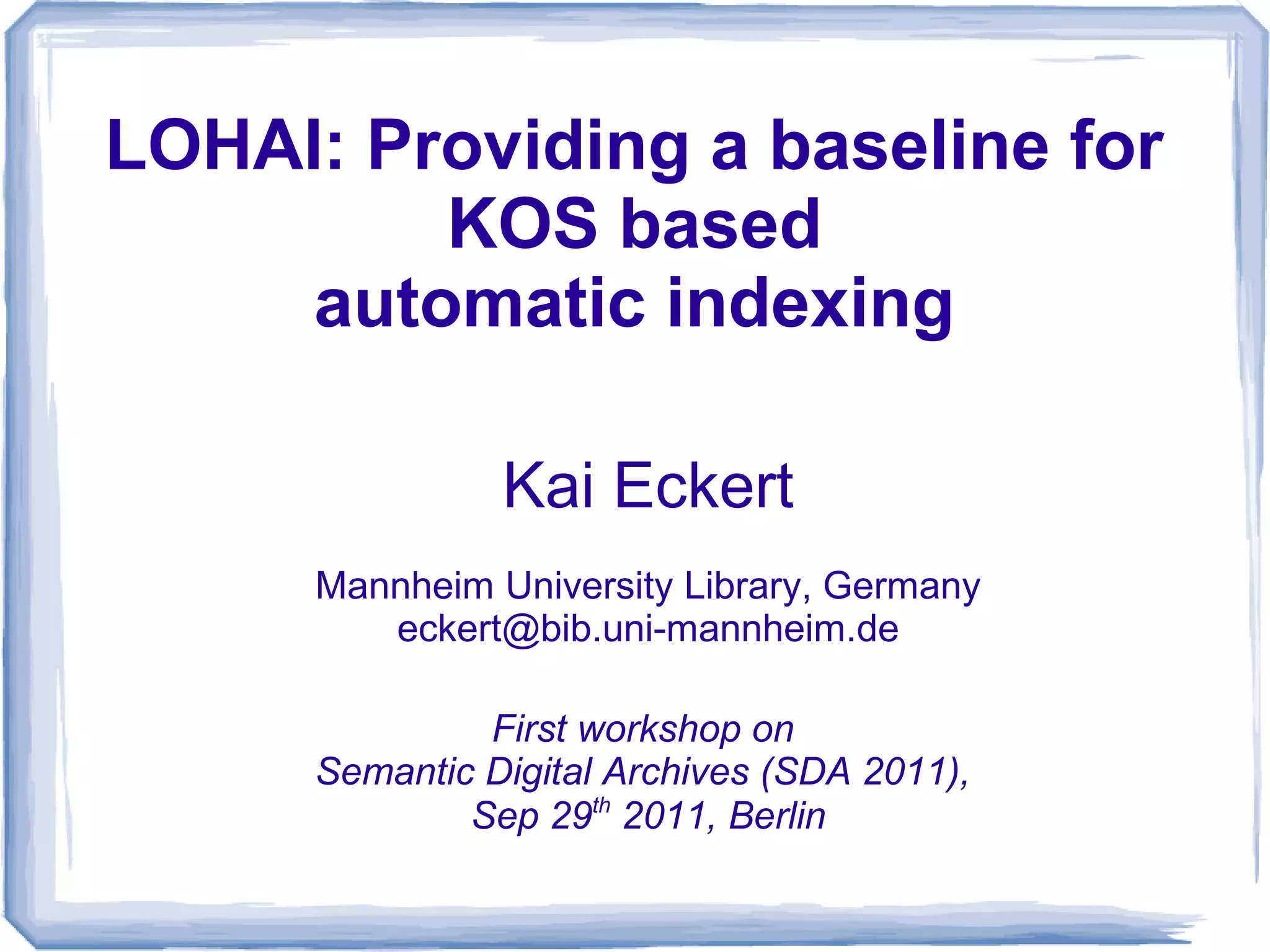 LOHAI: Providing a baseline for KOS based automatic indexing

Kai Eckert

Mannheim University Library, Germany
eckert@bib.uni-mannheim.de

First workshop on
Semantic Digital Archives (SDA 2011),
Sep 29$^{th}$ 2011, Berlin